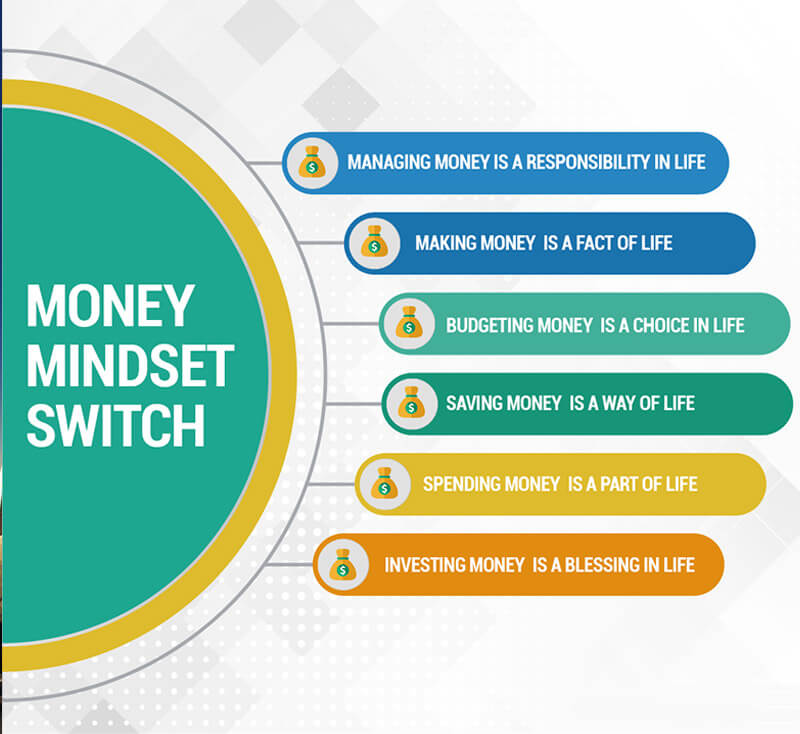 MONEY MINDSET SWITCH

MANAGING MONEY IS A RESPONSIBILITY IN LIFE

MAKING MONEY IS A FACT OF LIFE

BUDGETING MONEY IS A CHOICE IN LIFE

SAVING MONEY IS A WAY OF LIFE

SPENDING MONEY IS A PART OF LIFE

INVESTING MONEY IS A BLESSING IN LIFE